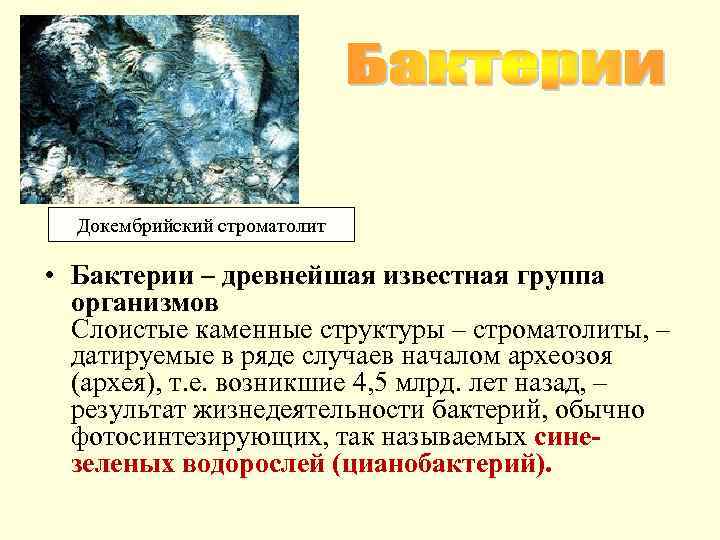 Бактерии

Докембрийский строматолит

• Бактерии – древнейшая известная группа организмов
Слоистые каменные структуры – строматолиты, – датируемые в ряде случаев началом археозоя (архея), т.е. возникшие 4,5 млрд. лет назад, – результат жизнедеятельности бактерий, обычно фотосинтезирующих, так называемых сине-зеленых водорослей (цианобактерий).